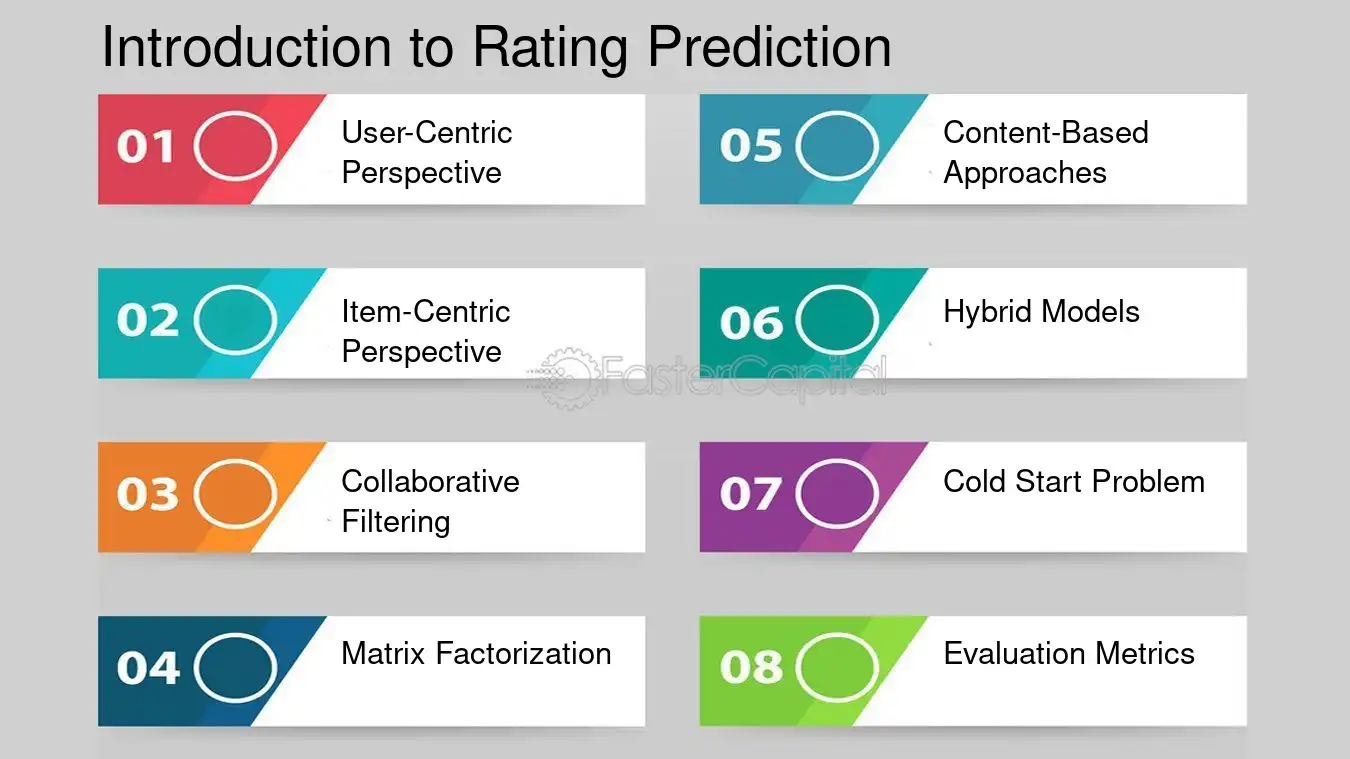 Introduction to Rating Prediction

01 User-Centric Perspective

02 Item-Centric Perspective

03 Collaborative Filtering

04 Matrix Factorization

05 Content-Based Approaches

06 Hybrid Models

07 Cold Start Problem

08 Evaluation Metrics

FasterCapital